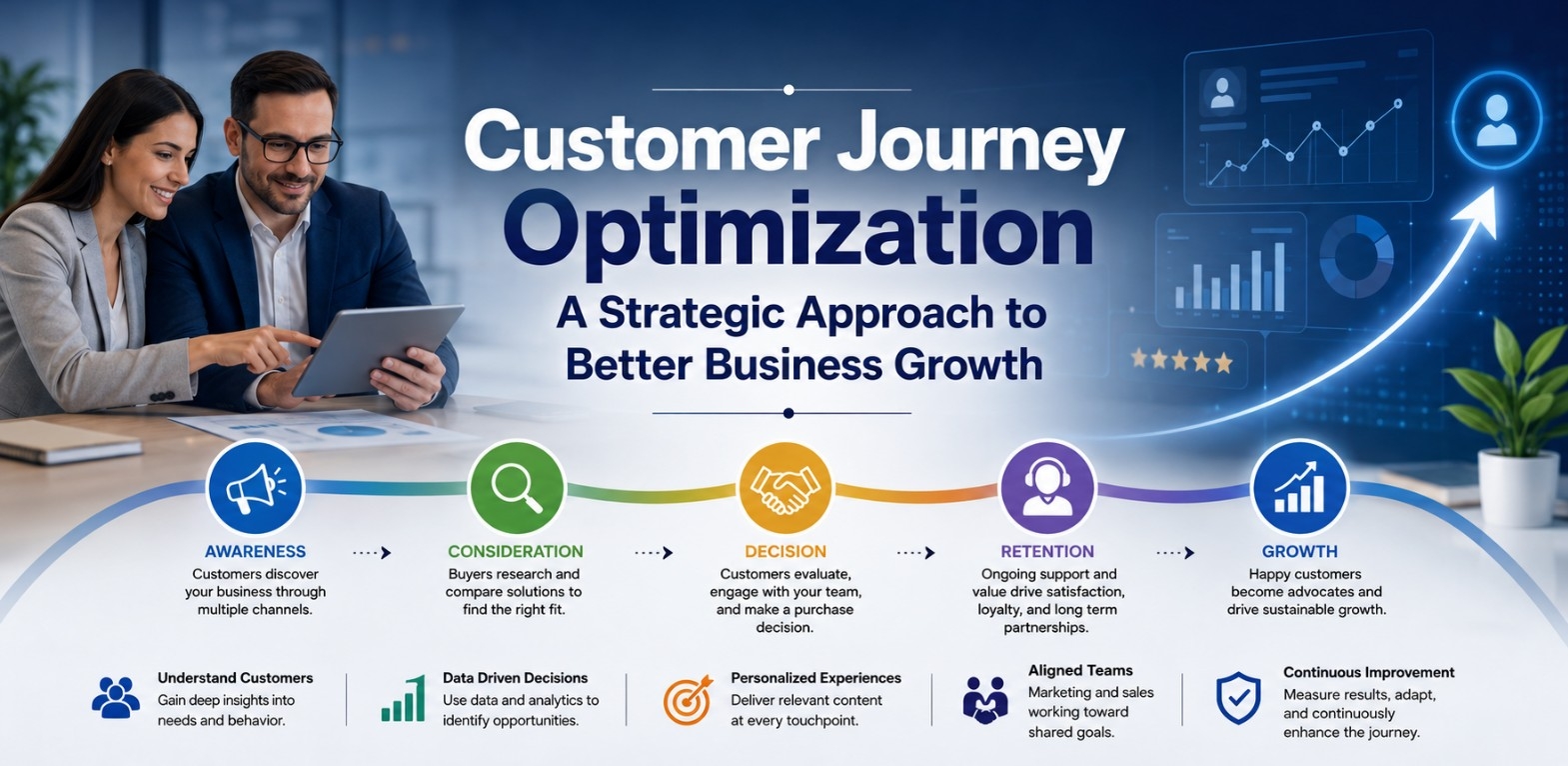 Customer Journey Optimization

A Strategic Approach to Better Business Growth

AWARENESS
Customers discover your business through multiple channels.

CONSIDERATION
Buyers research and compare solutions to find the right fit.

DECISION
Customers evaluate, engage with your team, and make a purchase decision.

RETENTION
Ongoing support and value drive satisfaction, loyalty, and long term partnerships.

GROWTH
Happy customers become advocates and drive sustainable growth.

Understand Customers
Gain deep insights into needs and behavior.

Data Driven Decisions
Use data and analytics to identify opportunities.

Personalized Experiences
Deliver relevant content at every touchpoint.

Aligned Teams
Marketing and sales working toward shared goals.

Continuous Improvement
Measure results, adapt, and continuously enhance the journey.